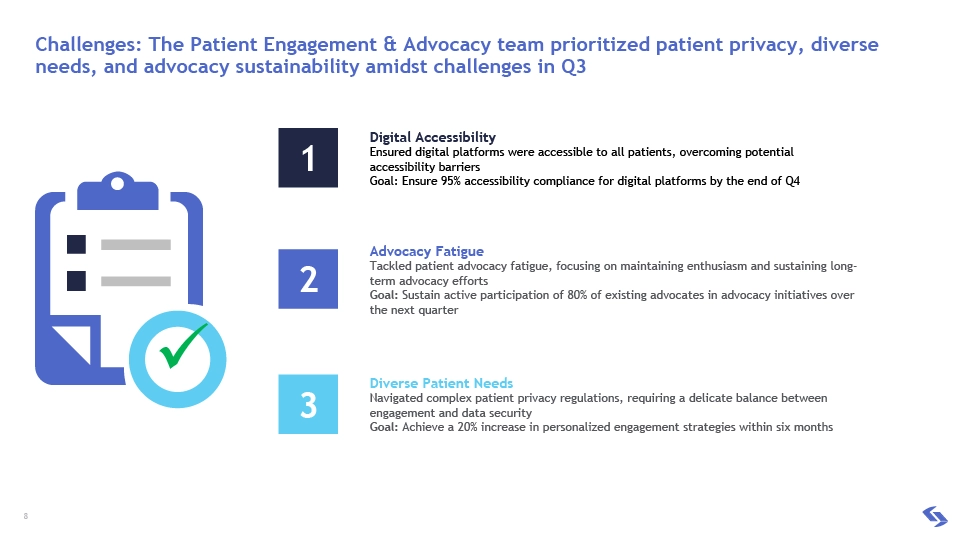 Challenges: The Patient Engagement & Advocacy team prioritized patient privacy, diverse needs, and advocacy sustainability amidst challenges in Q3

1

Digital Accessibility
Ensured digital platforms were accessible to all patients, overcoming potential accessibility barriers
Goal: Ensure 95% accessibility compliance for digital platforms by the end of Q4

2

Advocacy Fatigue
Tackled patient advocacy fatigue, focusing on maintaining enthusiasm and sustaining long-term advocacy efforts
Goal: Sustain active participation of 80% of existing advocates in advocacy initiatives over the next quarter

3

Diverse Patient Needs
Navigated complex patient privacy regulations, requiring a delicate balance between engagement and data security
Goal: Achieve a 20% increase in personalized engagement strategies within six months

8